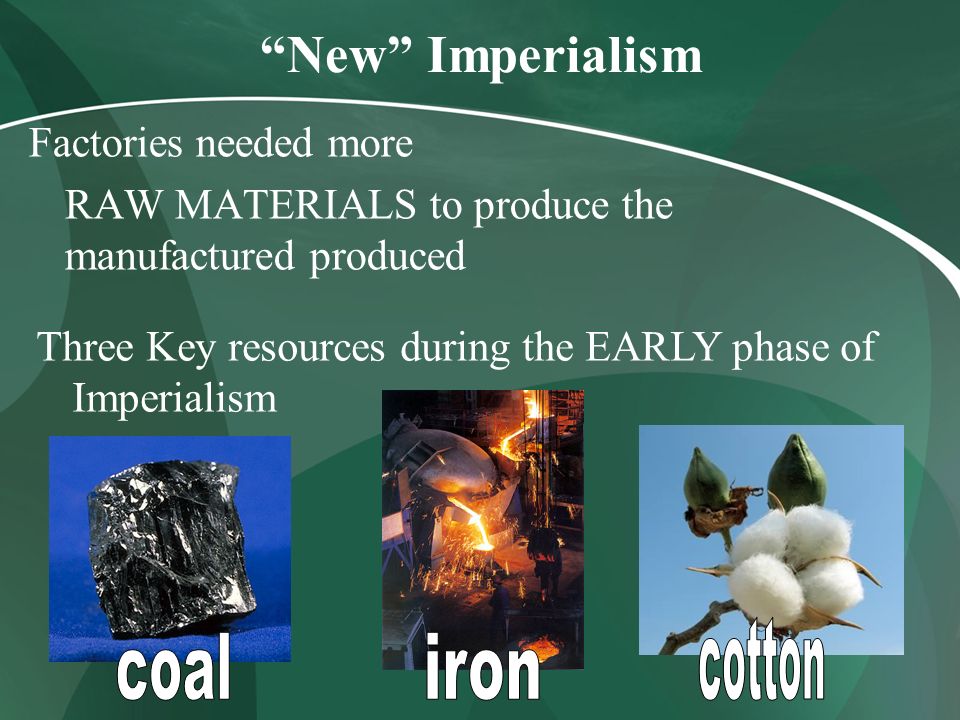 “New” Imperialism

Factories needed more RAW MATERIALS to produce the manufactured produced

Three Key resources during the EARLY phase of Imperialism

coal

iron

cotton